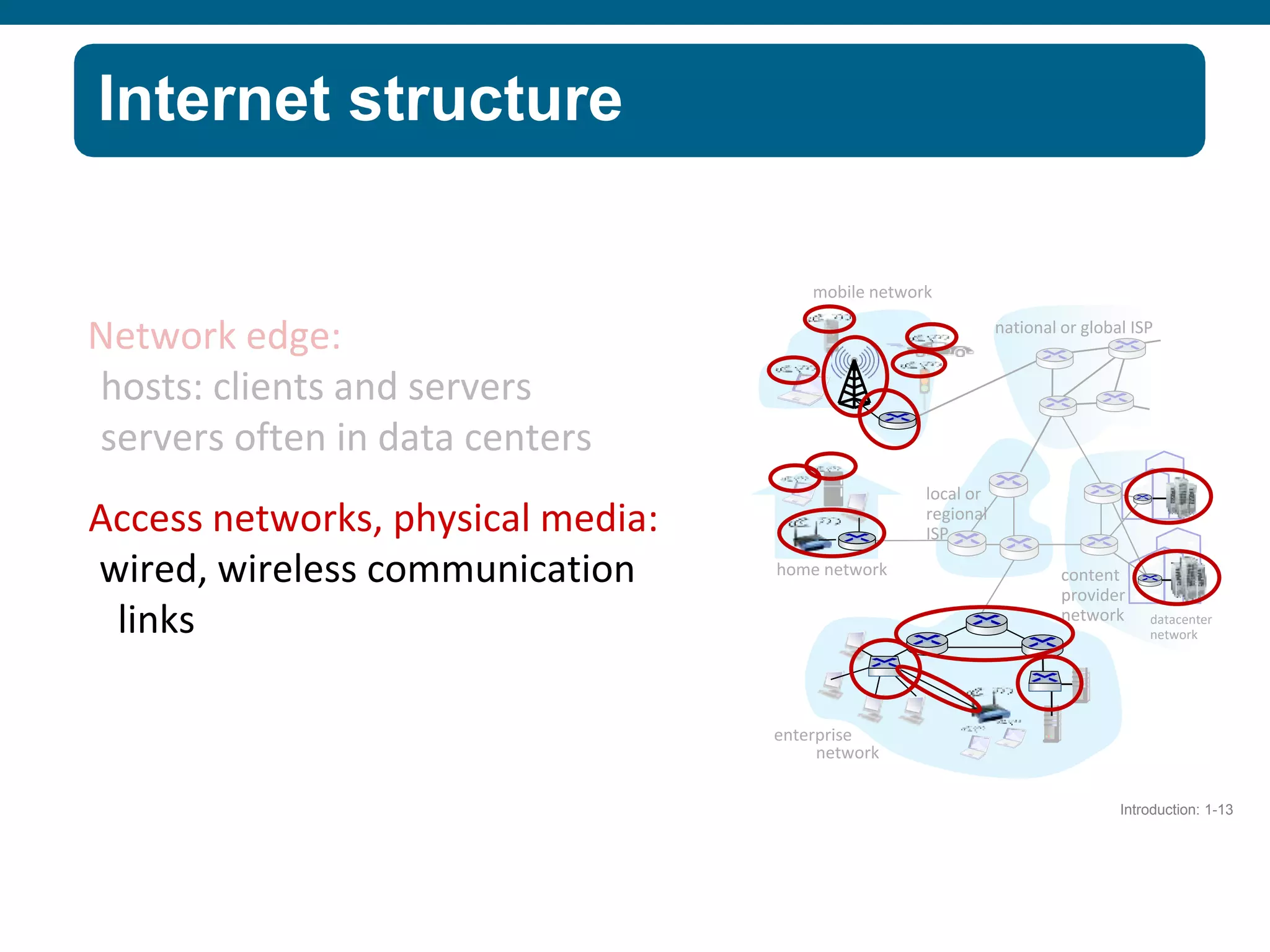 Internet structure

Network edge:
hosts: clients and servers
servers often in data centers

Access networks, physical media:
wired, wireless communication links

mobile network

national or global ISP

local or regional ISP

home network

content provider network

datacenter network

enterprise network

Introduction: 1-13